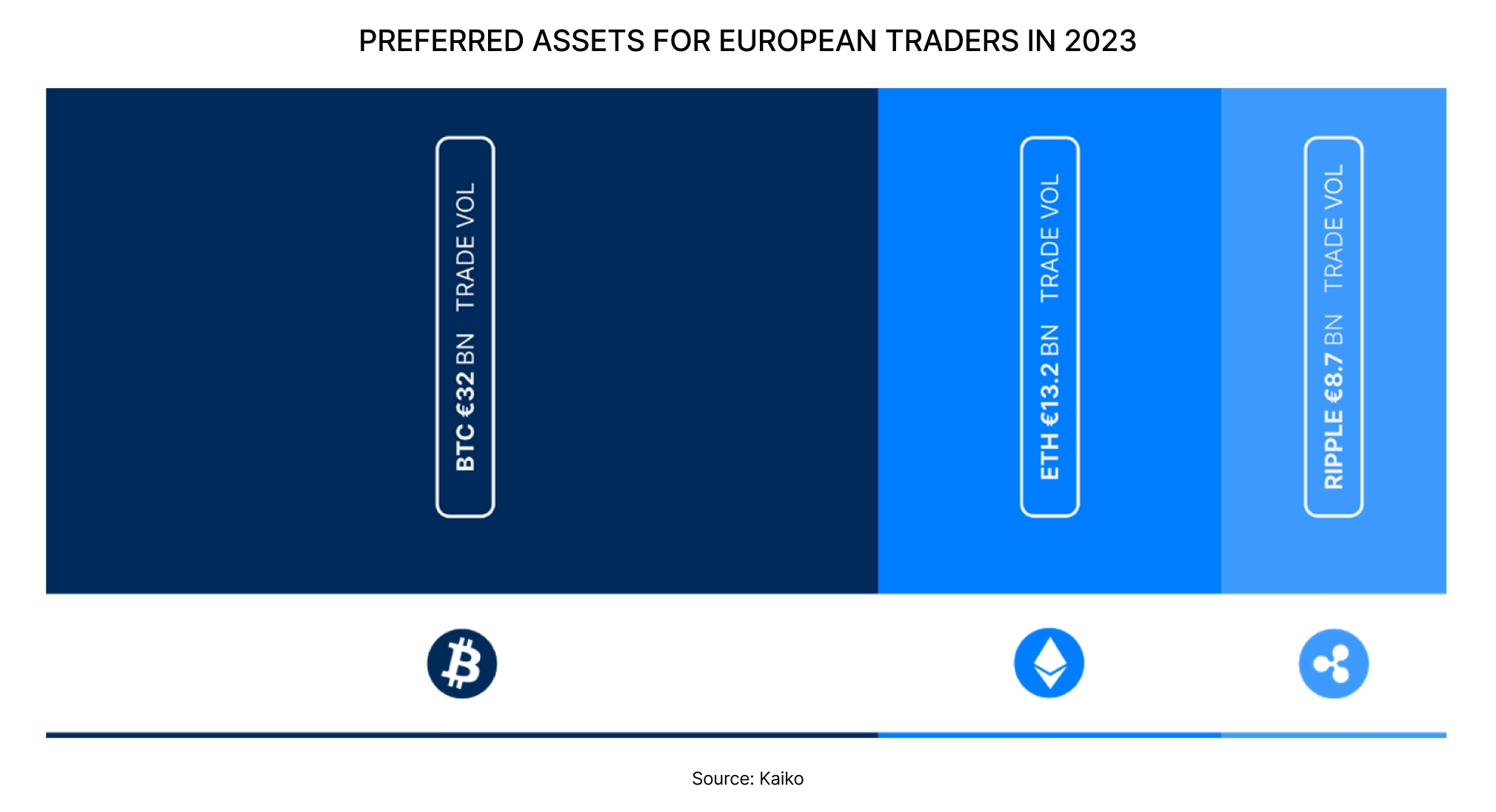 PREFERRED ASSETS FOR EUROPEAN TRADERS IN 2023

BTC €32 BN TRADE VOL

ETH €13.2 BN TRADE VOL

RIPPLE €8.7 BN TRADE VOL

Source: Kaiko